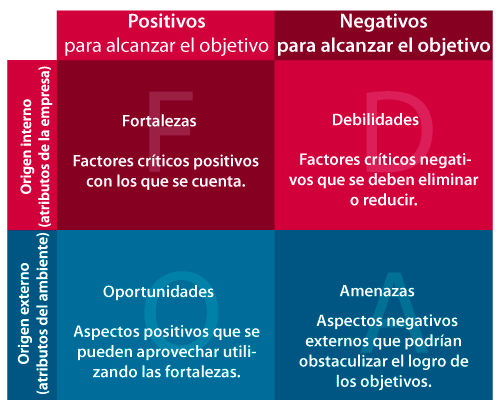 | | Positivos para alcanzar el objetivo | Negativos para alcanzar el objetivo |
|---|---|---|
| Origen interno (atributos de la empresa) | F Fortalezas Factores críticos positivos con los que se cuenta. | D Debilidades Factores críticos negativos que se deben eliminar o reducir. |
| Origen externo (atributos del ambiente) | O Oportunidades Aspectos positivos que se pueden aprovechar utilizando las fortalezas. | A Amenazas Aspectos negativos externos que podrían obstaculizar el logro de los objetivos. |